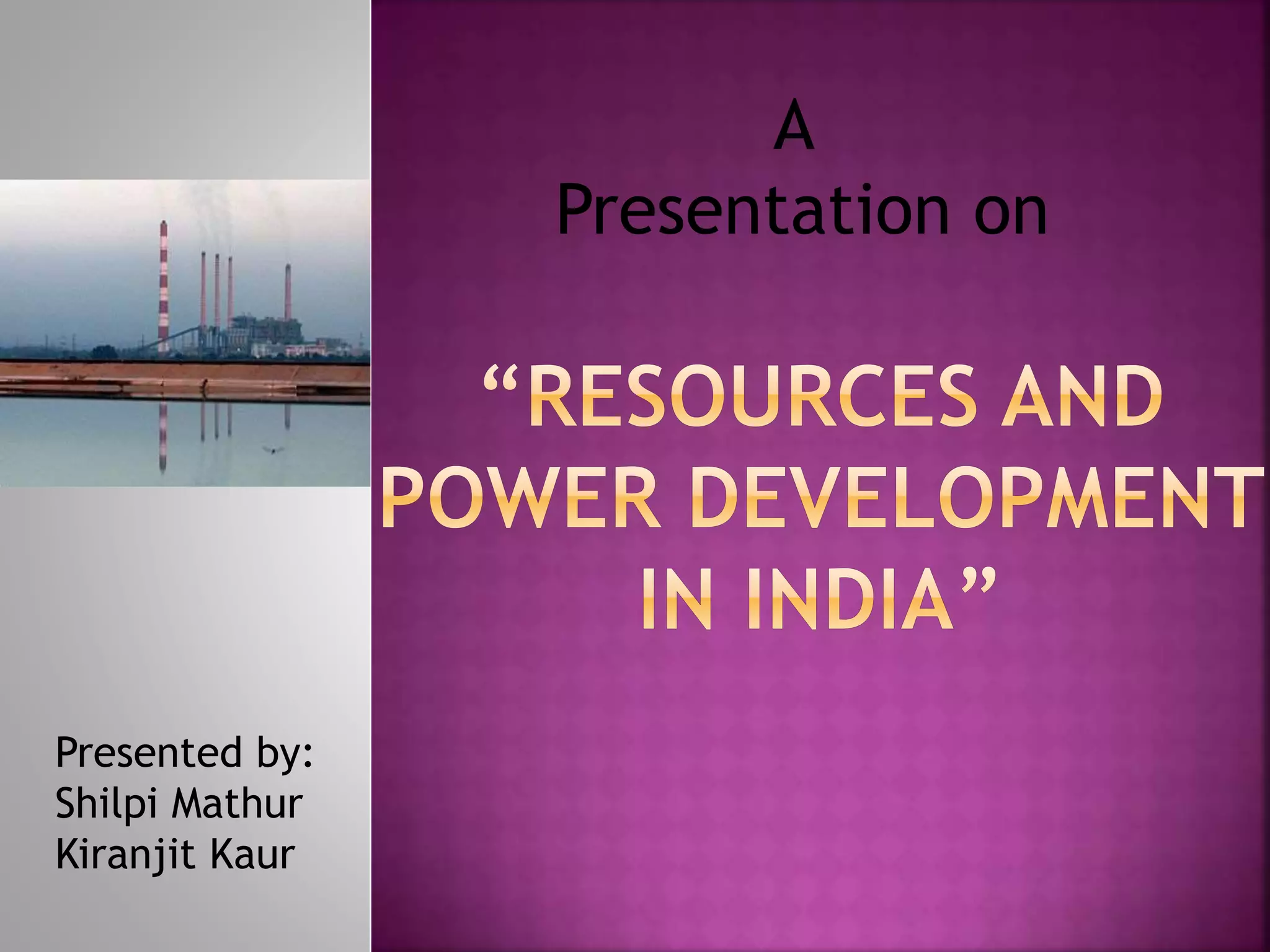 A
Presentation on

“RESOURCES AND POWER DEVELOPMENT IN INDIA”

Presented by:
Shilpi Mathur
Kiranjit Kaur